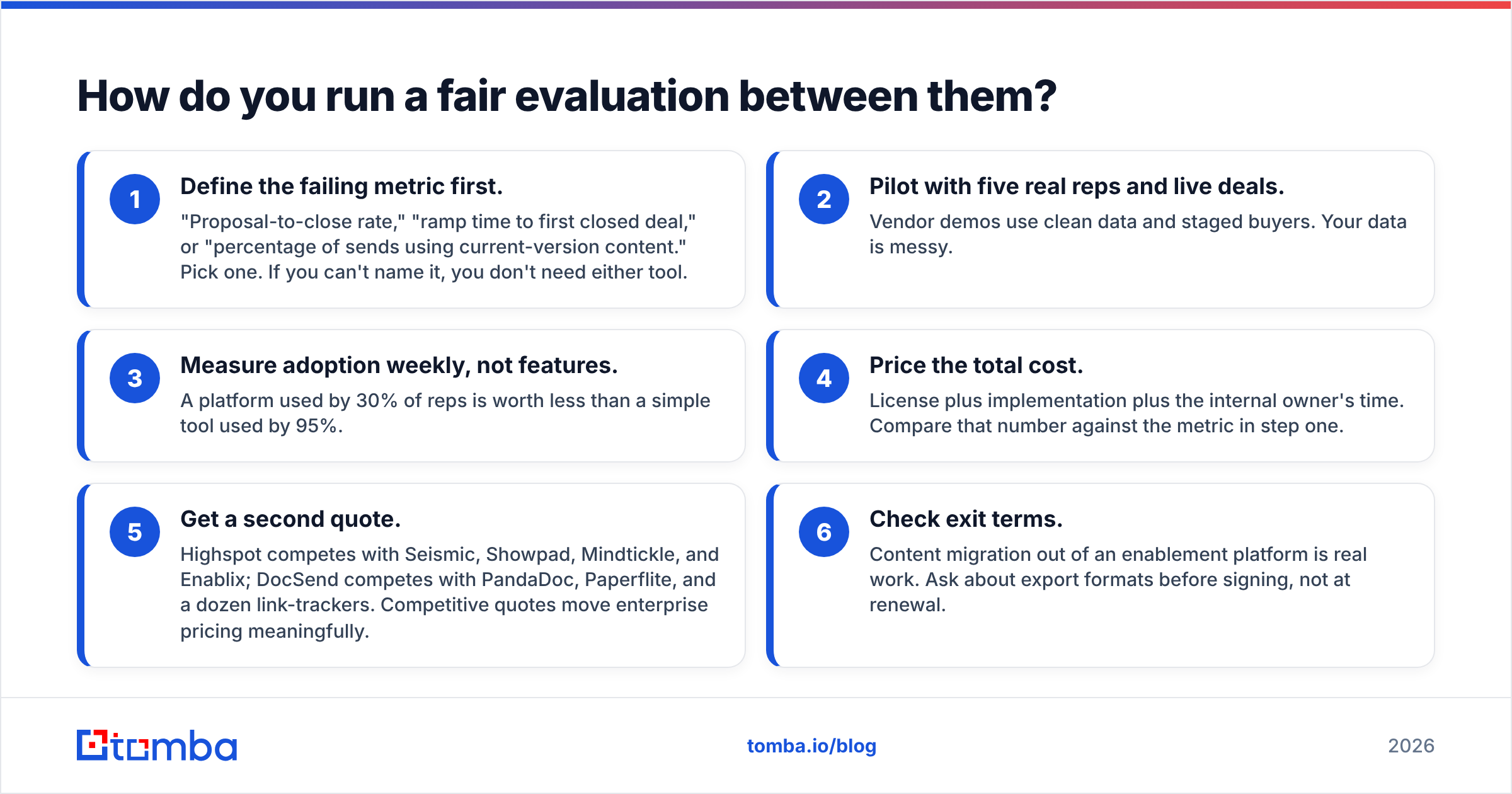 How do you run a fair evaluation between them?

1 Define the failing metric first.
"Proposal-to-close rate," "ramp time to first closed deal," or "percentage of sends using current-version content." Pick one. If you can't name it, you don't need either tool.

2 Pilot with five real reps and live deals.
Vendor demos use clean data and staged buyers. Your data is messy.

3 Measure adoption weekly, not features.
A platform used by 30% of reps is worth less than a simple tool used by 95%.

4 Price the total cost.
License plus implementation plus the internal owner's time. Compare that number against the metric in step one.

5 Get a second quote.
Highspot competes with Seismic, Showpad, Mindtickle, and Enablix; DocSend competes with PandaDoc, Paperflite, and a dozen link-trackers. Competitive quotes move enterprise pricing meaningfully.

6 Check exit terms.
Content migration out of an enablement platform is real work. Ask about export formats before signing, not at renewal.

tomba

tomba.io/blog

2026